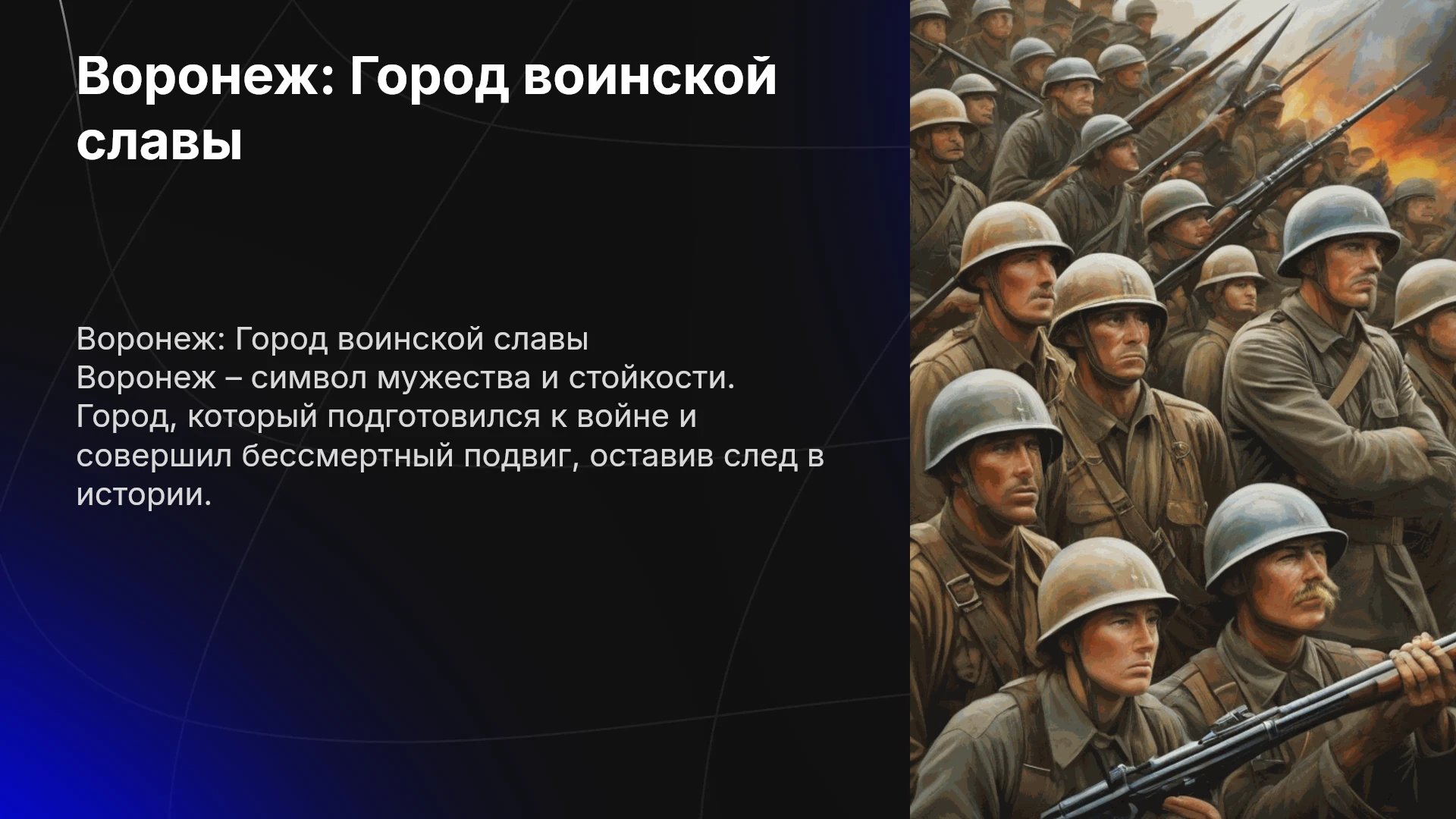 Воронеж: Город воинской славы

Воронеж: Город воинской славы
Воронеж – символ мужества и стойкости. Город, который подготовился к войне и совершил бессмертный подвиг, оставив след в истории.